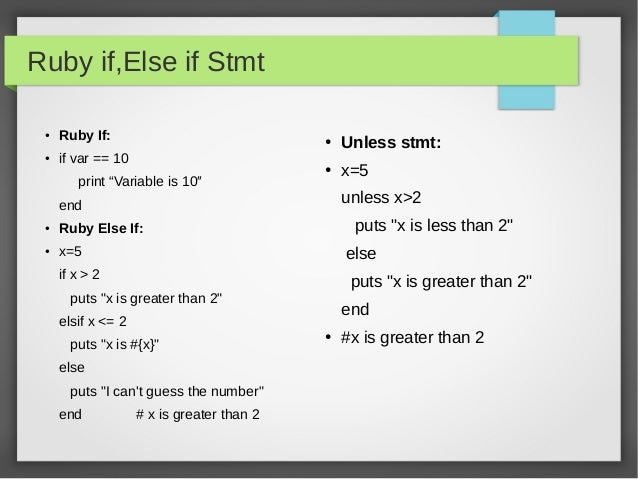 Ruby if,Else if Stmt

• **Ruby If:**
• if var == 10
print “Variable is 10”
end
• **Ruby Else If:**
• x=5
if x > 2
puts "x is greater than 2"
elsif x <= 2
puts "x is #{x}"
else
puts "I can't guess the number"
end # x is greater than 2

• **Unless stmt:**
• x=5
unless x>2
puts "x is less than 2"
else
puts "x is greater than 2"
end
• #x is greater than 2